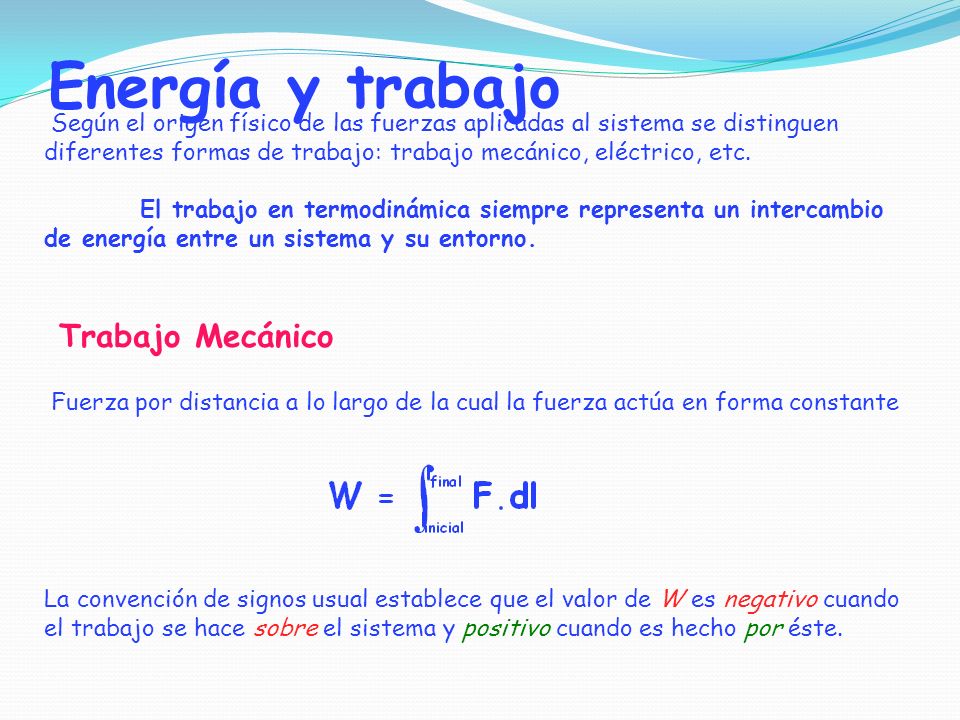 Energía y trabajo

Según el origen físico de las fuerzas aplicadas al sistema se distinguen diferentes formas de trabajo: trabajo mecánico, eléctrico, etc.

El trabajo en termodinámica siempre representa un intercambio de energía entre un sistema y su entorno.

Trabajo Mecánico

Fuerza por distancia a lo largo de la cual la fuerza actúa en forma constante

$W = \int_{inicial}^{final} F.dl$

La convención de signos usual establece que el valor de W es negativo cuando el trabajo se hace sobre el sistema y positivo cuando es hecho por éste.